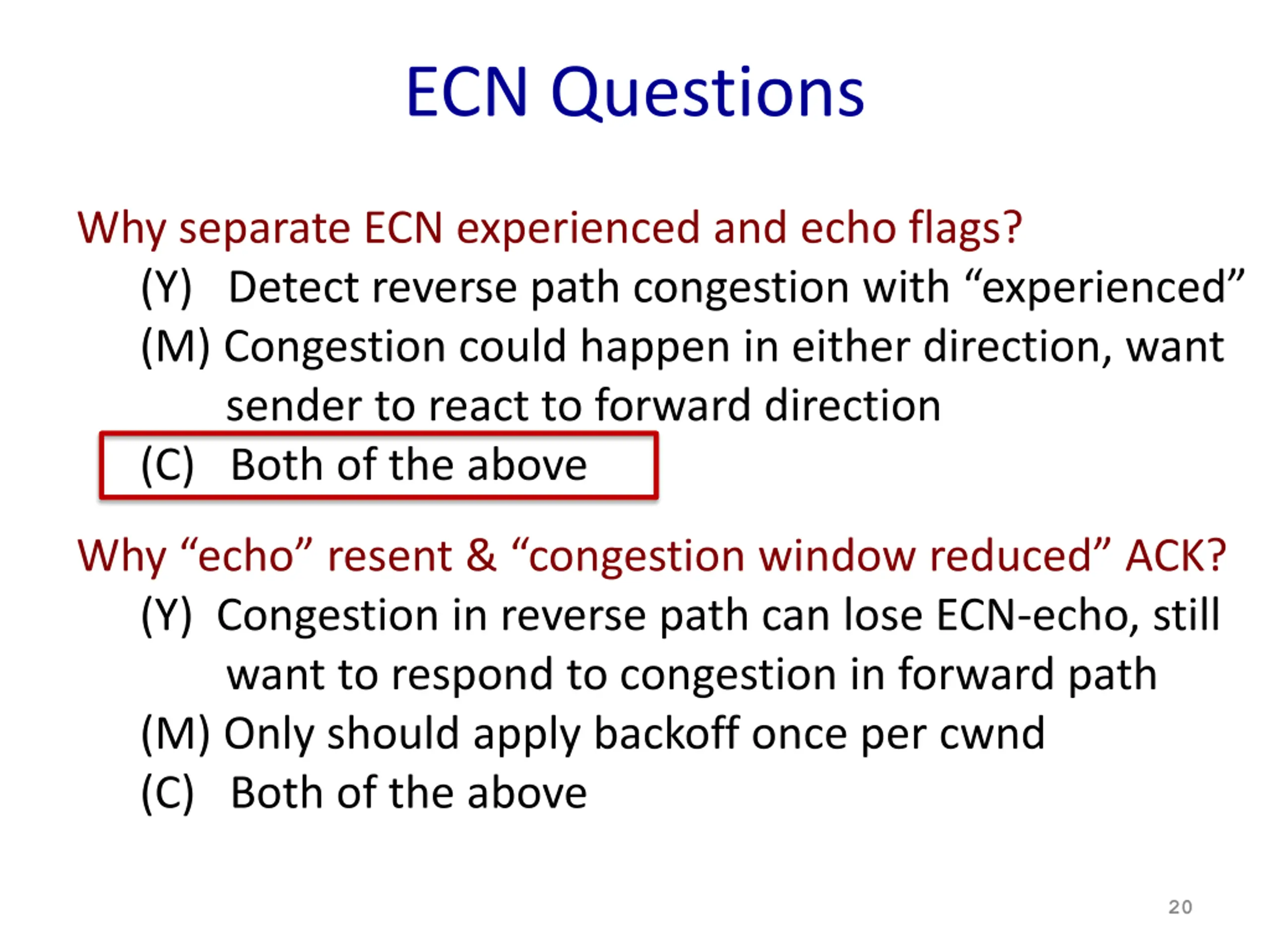 ECN Questions

Why separate ECN experienced and echo flags?

(Y) Detect reverse path congestion with “experienced”

(M) Congestion could happen in either direction, want sender to react to forward direction

(C) Both of the above

Why “echo” resent & “congestion window reduced” ACK?

(Y) Congestion in reverse path can lose ECN-echo, still want to respond to congestion in forward path

(M) Only should apply backoff once per cwnd

(C) Both of the above

20